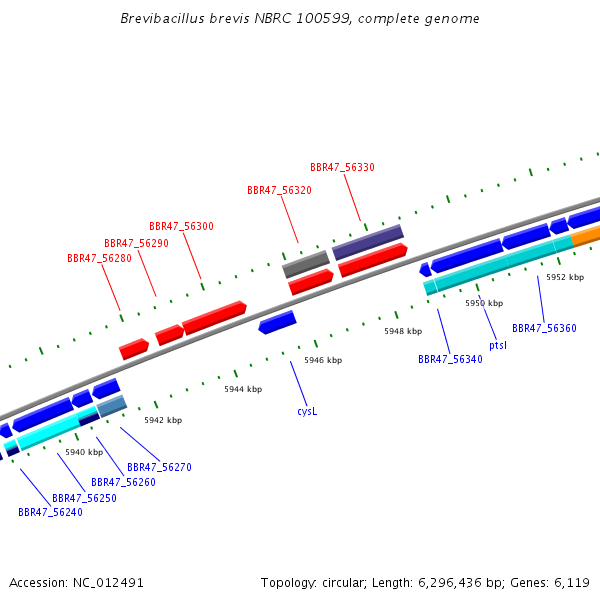 Brevibacillus brevis NBRC 100599, complete genome

BBR47_56330
BBR47_56320
BBR47_56300
BBR47_56290
BBR47_56280

5952 kbp
5950 kbp
5948 kbp
5946 kbp
5944 kbp
5942 kbp
5940 kbp

BBR47_56360
ptsI
BBR47_56340
cysL
BBR47_56270
BBR47_56260
BBR47_56250
BBR47_56240

Accession: NC_012491

Topology: circular; Length: 6,296,436 bp; Genes: 6,119